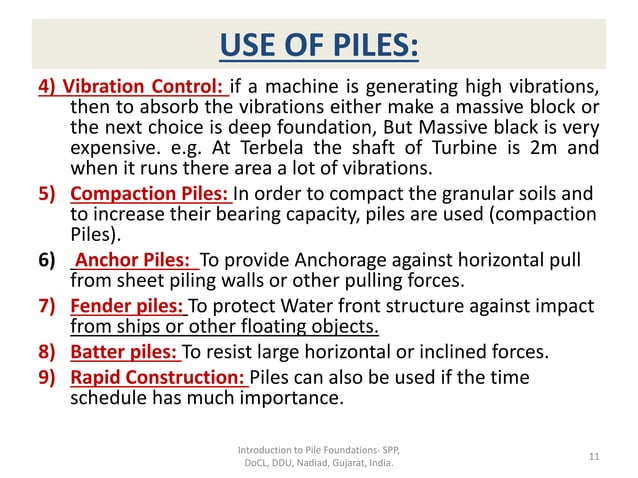 USE OF PILES:

4) Vibration Control: if a machine is generating high vibrations, then to absorb the vibrations either make a massive block or the next choice is deep foundation, But Massive black is very expensive. e.g. At Terbela the shaft of Turbine is 2m and when it runs there area a lot of vibrations.

5) Compaction Piles: In order to compact the granular soils and to increase their bearing capacity, piles are used (compaction Piles).

6) Anchor Piles: To provide Anchorage against horizontal pull from sheet piling walls or other pulling forces.

7) Fender piles: To protect Water front structure against impact from ships or other floating objects.

8) Batter piles: To resist large horizontal or inclined forces.

9) Rapid Construction: Piles can also be used if the time schedule has much importance.

Introduction to Pile Foundations- SPP, DoCL, DDU, Nadiad, Gujarat, India.

11